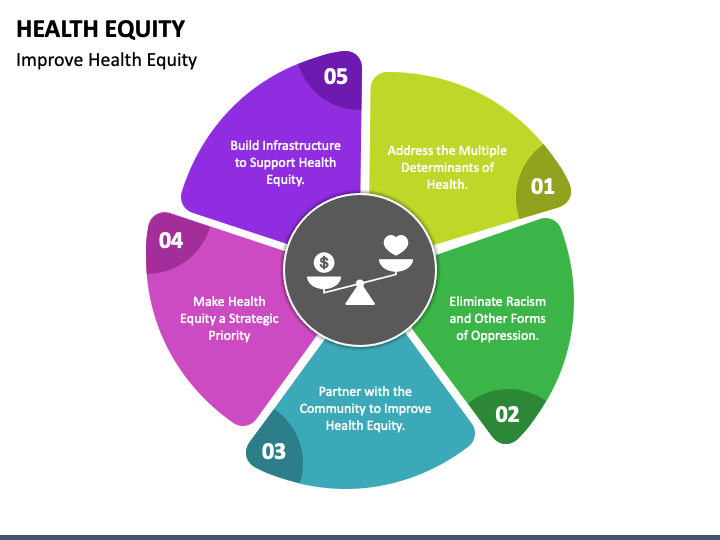 HEALTH EQUITY

Improve Health Equity

01

Address the Multiple Determinants of Health.

02

Eliminate Racism and Other Forms of Oppression.

03

Partner with the Community to Improve Health Equity.

04

Make Health Equity a Strategic Priority

05

Build Infrastructure to Support Health Equity.

$